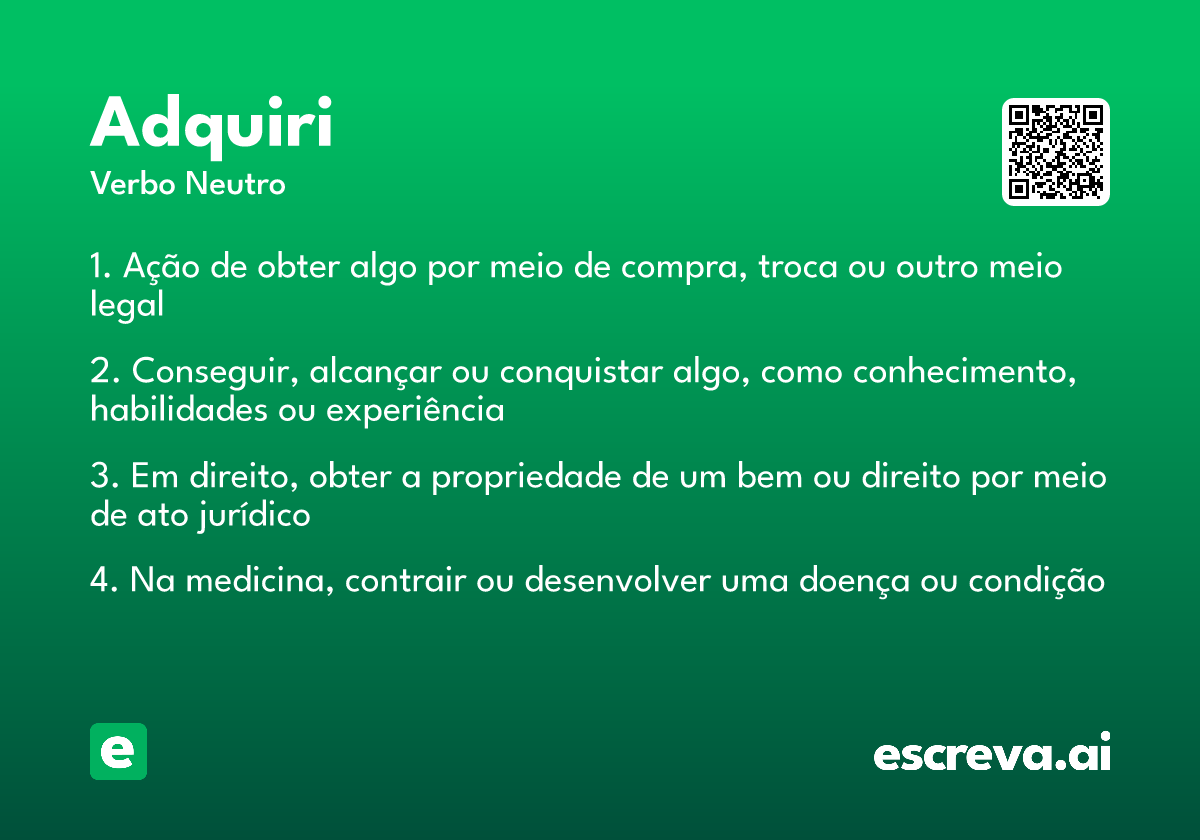 Adquiri
Verbo Neutro

1. Ação de obter algo por meio de compra, troca ou outro meio legal

2. Conseguir, alcançar ou conquistar algo, como conhecimento, habilidades ou experiência

3. Em direito, obter a propriedade de um bem ou direito por meio de ato jurídico

4. Na medicina, contrair ou desenvolver uma doença ou condição

e

escreva.ai